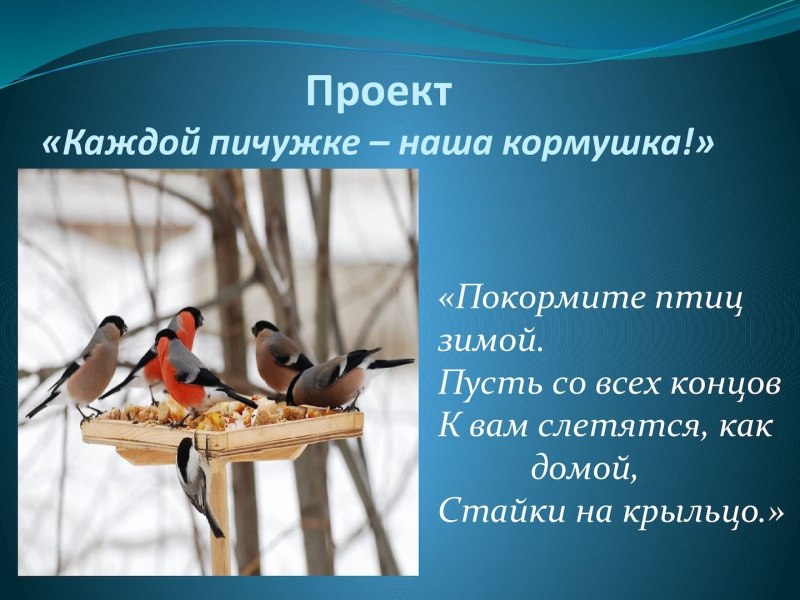 Проект
«Каждой пичужке – наша кормушка!»

«Покормите птиц зимой.
Пусть со всех концов
К вам слетятся, как домой,
Стайки на крыльцо.»